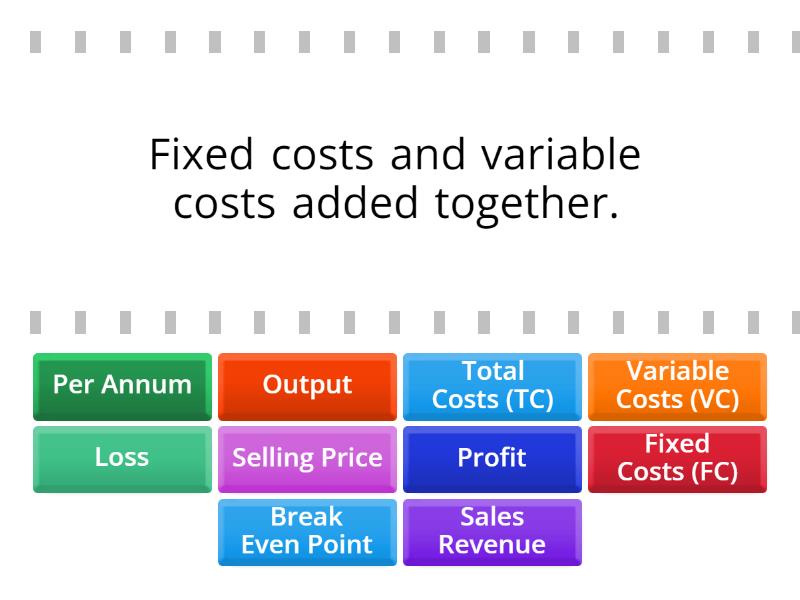 Fixed costs and variable costs added together.

Per Annum

Output

Total Costs (TC)

Variable Costs (VC)

Loss

Selling Price

Profit

Fixed Costs (FC)

Break Even Point

Sales Revenue